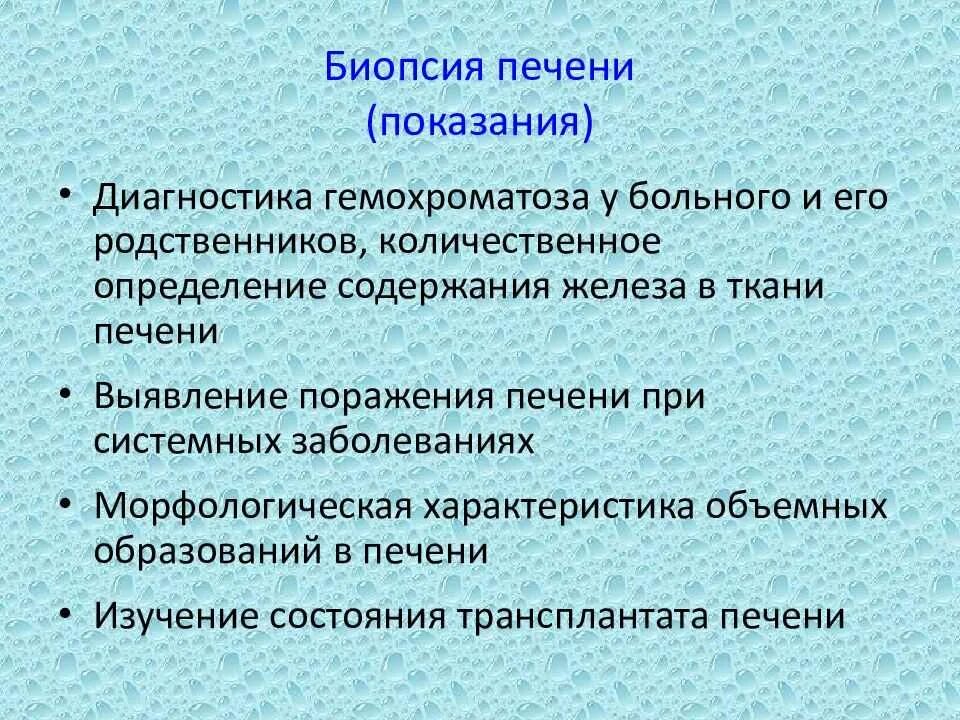 Биопсия печени
(показания)

• Диагностика гемохроматоза у больного и его родственников, количественное определение содержания железа в ткани печени

• Выявление поражения печени при системных заболеваниях

• Морфологическая характеристика объемных образований в печени

• Изучение состояния трансплантата печени